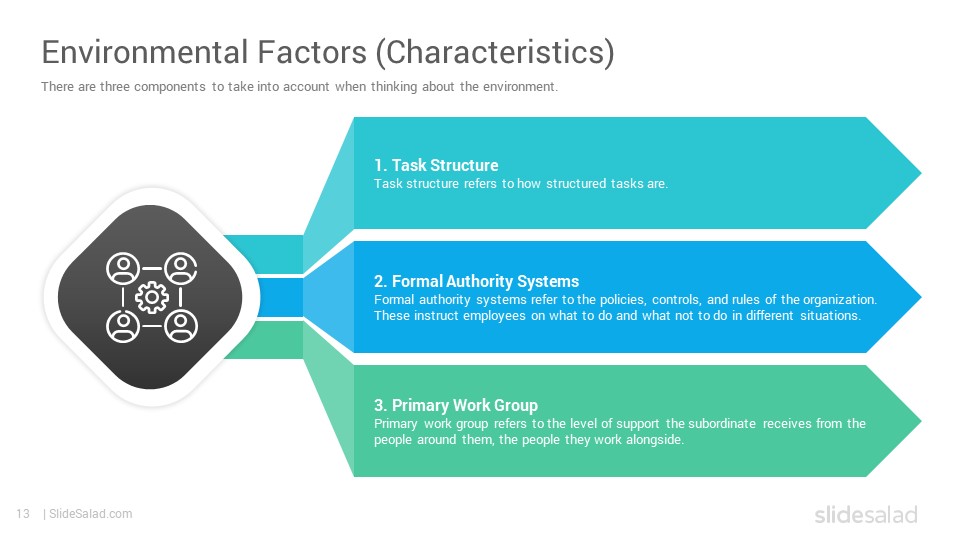 Environmental Factors (Characteristics)

There are three components to take into account when thinking about the environment.

1. Task Structure
Task structure refers to how structured tasks are.

2. Formal Authority Systems
Formal authority systems refer to the policies, controls, and rules of the organization. These instruct employees on what to do and what not to do in different situations.

3. Primary Work Group
Primary work group refers to the level of support the subordinate receives from the people around them, the people they work alongside.

13 | SlideSalad.com

slidesalad